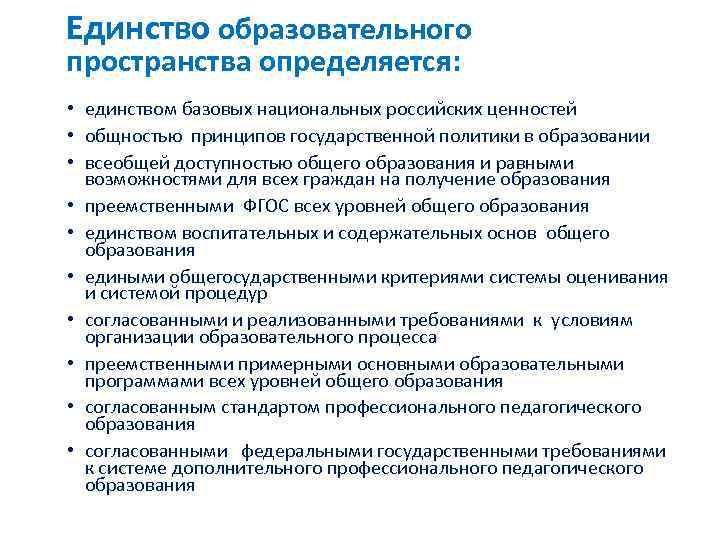 Единство образовательного пространства определяется:

• единством базовых национальных российских ценностей
• общностью принципов государственной политики в образовании
• всеобщей доступностью общего образования и равными возможностями для всех граждан на получение образования
• преемственными ФГОС всех уровней общего образования
• единством воспитательных и содержательных основ общего образования
• едиными общегосударственными критериями системы оценивания и системой процедур
• согласованными и реализованными требованиями к условиям организации образовательного процесса
• преемственными примерными основными образовательными программами всех уровней общего образования
• согласованным стандартом профессионального педагогического образования
• согласованными федеральными государственными требованиями к системе дополнительного профессионального педагогического образования